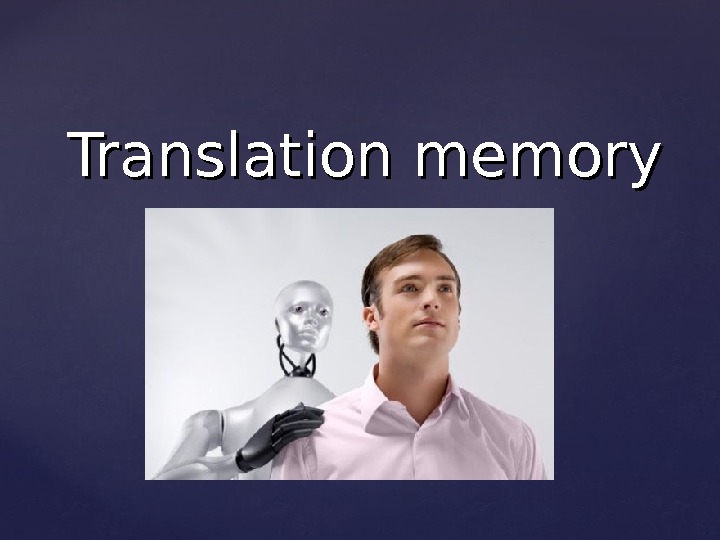 Translation memory